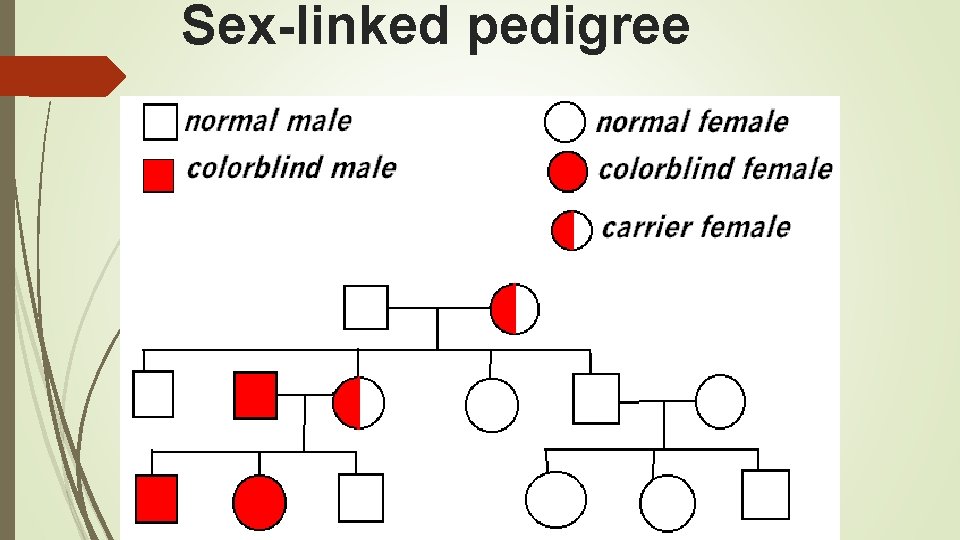 Sex-linked pedigree

normal male
colorblind male
normal female
colorblind female
carrier female